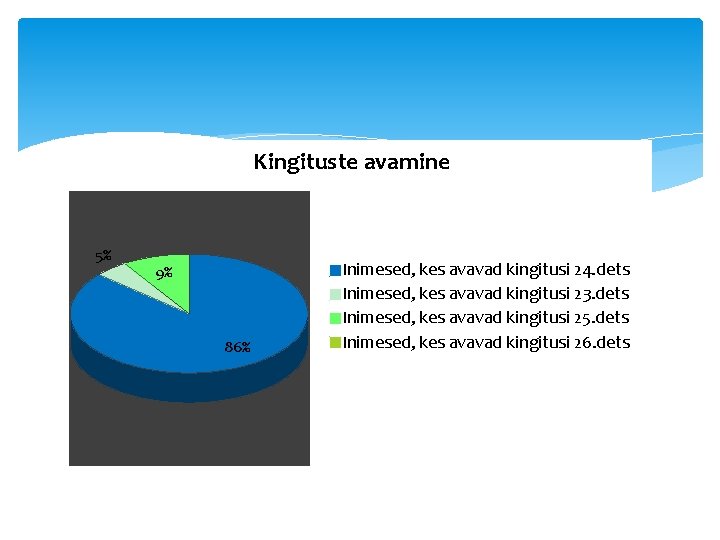 Kingituste avamine

5%

9%

86%

Inimesed, kes avavad kingitusi 24.dets
Inimesed, kes avavad kingitusi 23.dets
Inimesed, kes avavad kingitusi 25.dets
Inimesed, kes avavad kingitusi 26.dets